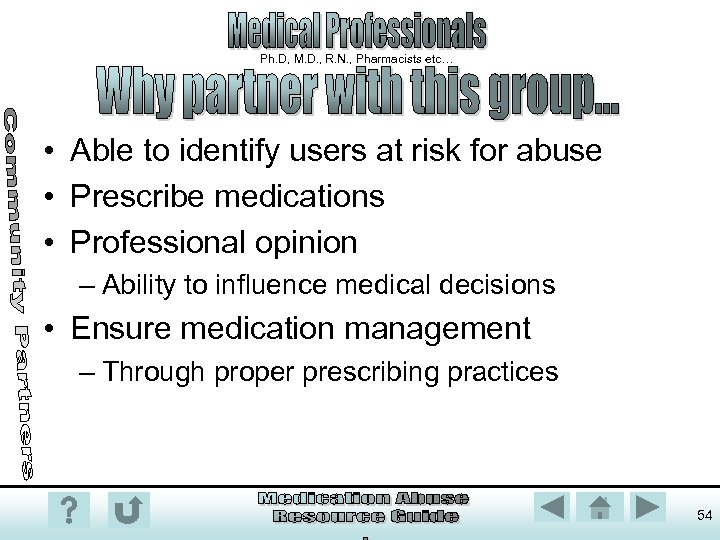 Medical Professionals
Ph.D, M.D., R.N., Pharmacists etc…
Why partner with this group…

Community Partners

• Able to identify users at risk for abuse
• Prescribe medications
• Professional opinion
– Ability to influence medical decisions
• Ensure medication management
– Through proper prescribing practices

?

Medication Abuse
Resource Guide

54